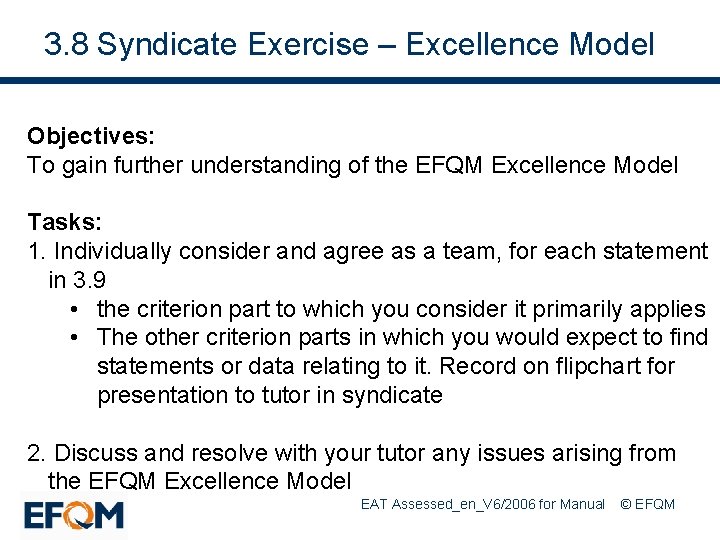 3.8 Syndicate Exercise – Excellence Model

Objectives:
To gain further understanding of the EFQM Excellence Model

Tasks:
1. Individually consider and agree as a team, for each statement in 3.9
• the criterion part to which you consider it primarily applies
• The other criterion parts in which you would expect to find statements or data relating to it. Record on flipchart for presentation to tutor in syndicate

2. Discuss and resolve with your tutor any issues arising from the EFQM Excellence Model

EFQM

EAT Assessed_en_V6/2006 for Manual © EFQM